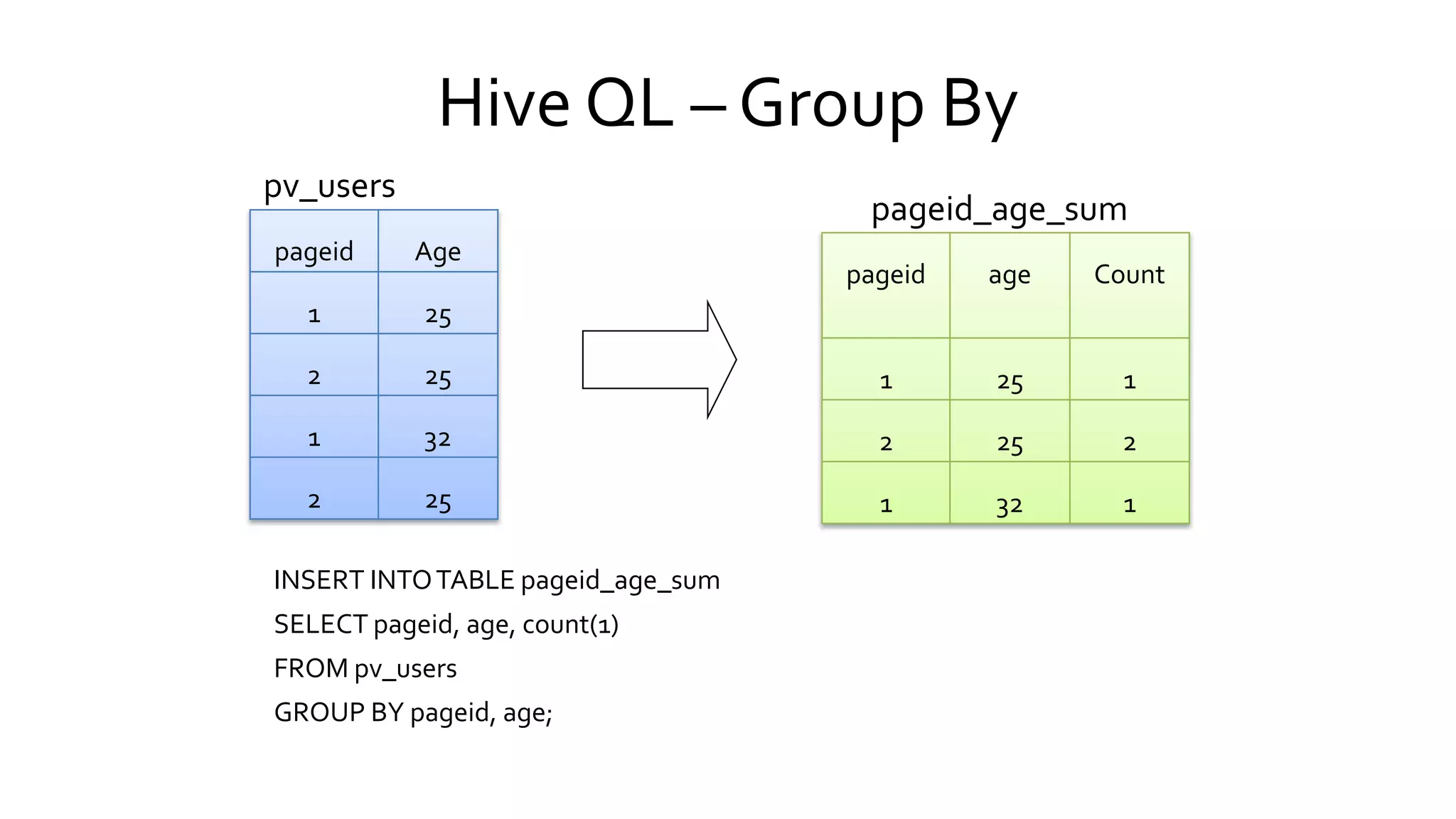 Hive QL – Group By

pv_users

| pageid | Age |
|---|---|
| 1 | 25 |
| 2 | 25 |
| 1 | 32 |
| 2 | 25 |

pageid_age_sum

| pageid | age | Count |
|---|---|---|
| 1 | 25 | 1 |
| 2 | 25 | 2 |
| 1 | 32 | 1 |

INSERT INTO TABLE pageid_age_sum
SELECT pageid, age, count(1)
FROM pv_users
GROUP BY pageid, age;